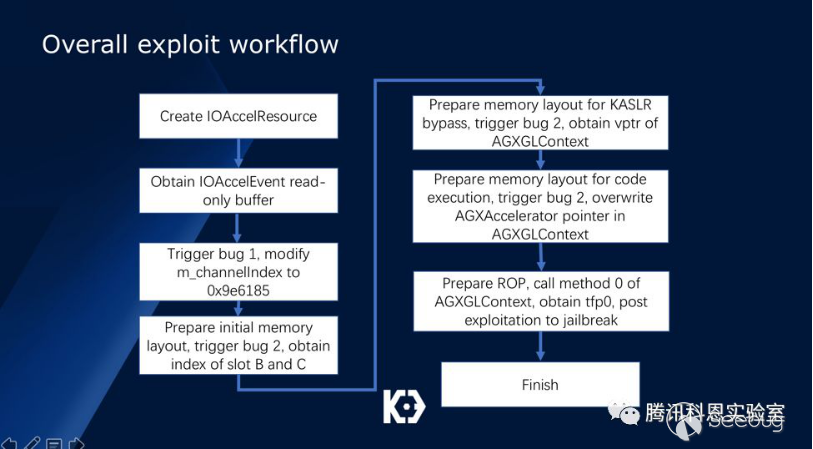 Overall exploit workflow

Create IOAccelResource

Obtain IOAccelEvent read-only buffer

Trigger bug 1, modify m_channelIndex to 0x9e6185

Prepare initial memory layout, trigger bug 2, obtain index of slot B and C

Prepare memory layout for KASLR bypass, trigger bug 2, obtain vptr of AGXGLContext

Prepare memory layout for code execution, trigger bug 2, overwrite AGXAccelerator pointer in AGXGLContext

Prepare ROP, call method 0 of AGXGLContext, obtain tfp0, post exploitation to jailbreak

Finish

腾讯科恩实验室

seebug